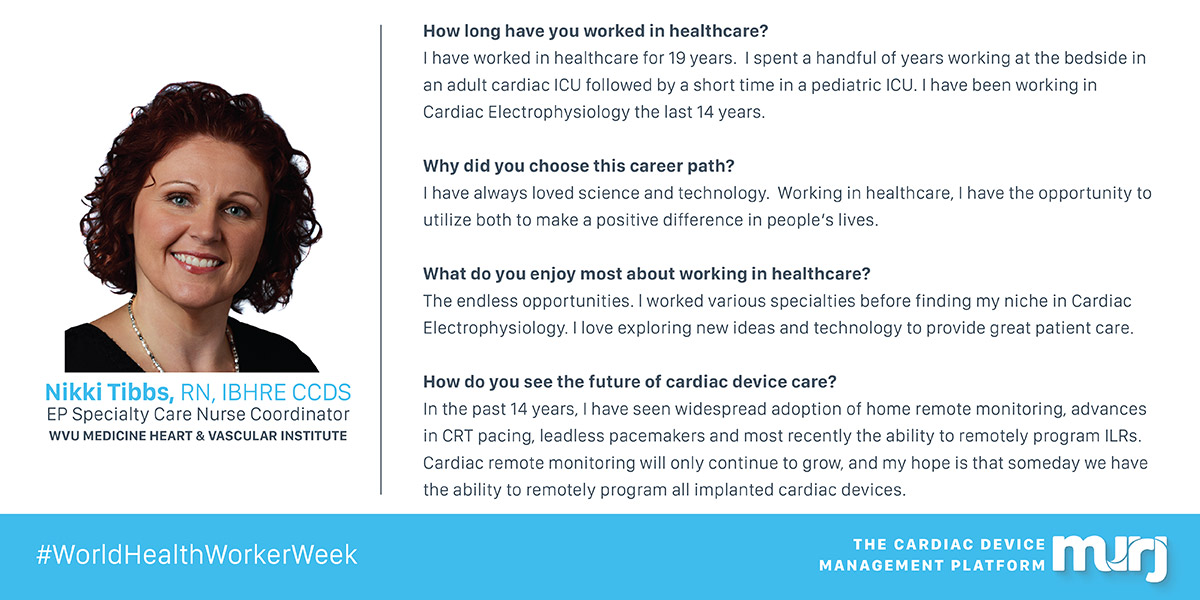 Nikki Tibbs, RN, IBHRE CCDS
EP Specialty Care Nurse Coordinator
WVU MEDICINE HEART & VASCULAR INSTITUTE

How long have you worked in healthcare?
I have worked in healthcare for 19 years. I spent a handful of years working at the bedside in an adult cardiac ICU followed by a short time in a pediatric ICU. I have been working in Cardiac Electrophysiology the last 14 years.

Why did you choose this career path?
I have always loved science and technology. Working in healthcare, I have the opportunity to utilize both to make a positive difference in people's lives.

What do you enjoy most about working in healthcare?
The endless opportunities. I worked various specialties before finding my niche in Cardiac Electrophysiology. I love exploring new ideas and technology to provide great patient care.

How do you see the future of cardiac device care?
In the past 14 years, I have seen widespread adoption of home remote monitoring, advances in CRT pacing, leadless pacemakers and most recently the ability to remotely program ILRs. Cardiac remote monitoring will only continue to grow, and my hope is that someday we have the ability to remotely program all implanted cardiac devices.

#WorldHealthWorkerWeek

THE CARDIAC DEVICE MANAGEMENT PLATFORM murj